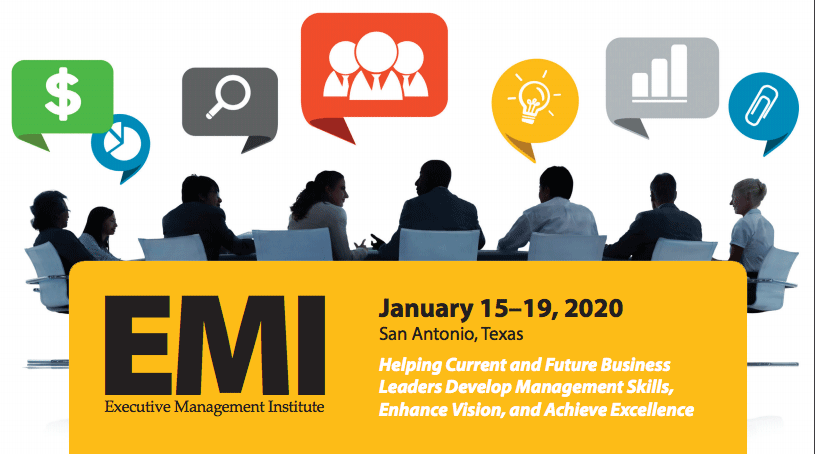 $

EMI
Executive Management Institute

January 15–19, 2020
San Antonio, Texas

Helping Current and Future Business Leaders Develop Management Skills, Enhance Vision, and Achieve Excellence